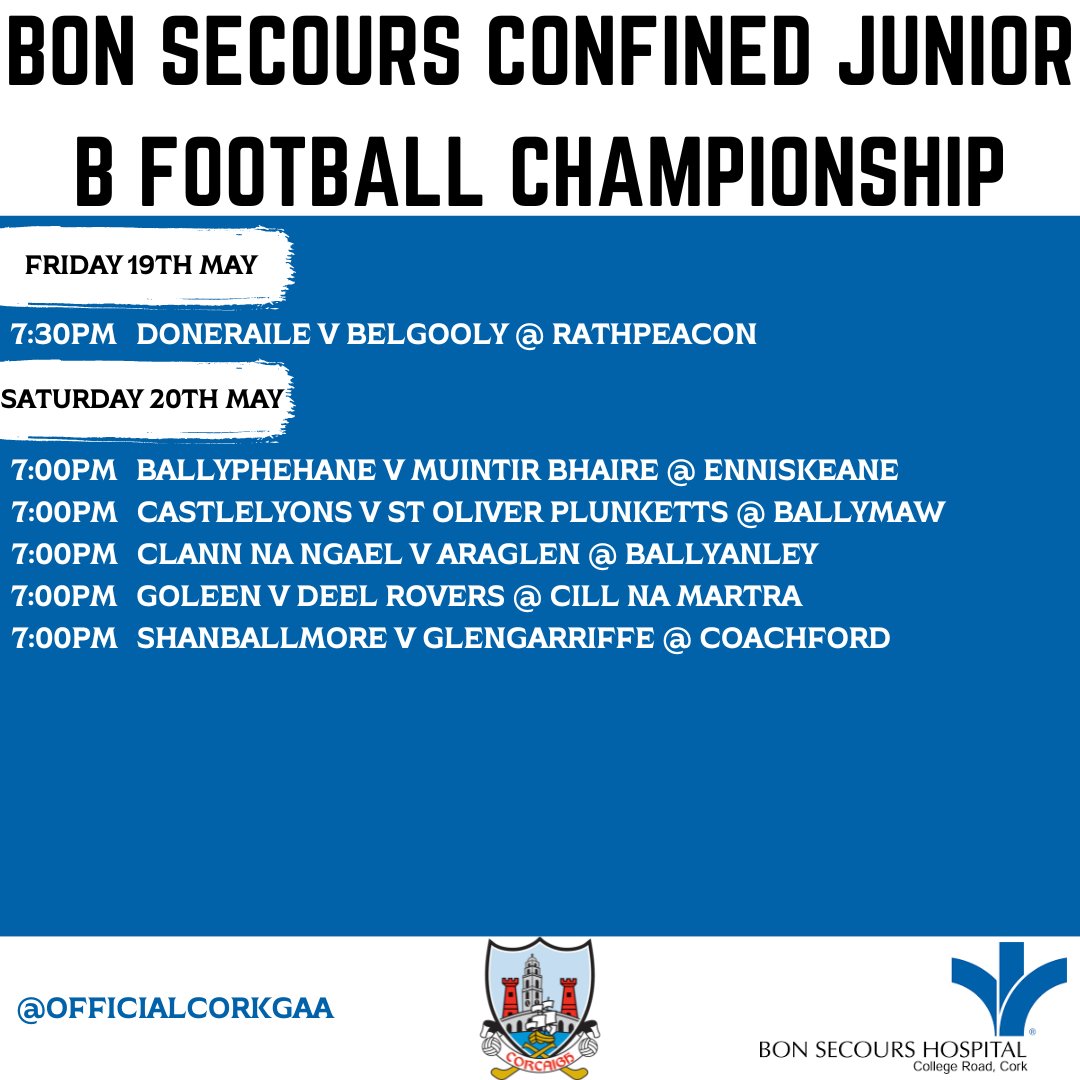 BON SECOURS CONFINED JUNIOR B FOOTBALL CHAMPIONSHIP

FRIDAY 19TH MAY

7:30PM DONERAILE V BELGOOLY @ RATHPEACON

SATURDAY 20TH MAY

7:00PM BALLYPHEHANE V MUINTIR BHAIRE @ ENNISKEANE
7:00PM CASTLELYONS V ST OLIVER PLUNKETTS @ BALLYMAW
7:00PM CLANN NA NGAEL V ARAGLEN @ BALLYANLEY
7:00PM GOLEEN V DEEL ROVERS @ CILL NA MARTRA
7:00PM SHANBALLMORE V GLENGARRIFFE @ COACHFORD

@OFFICIALCORKGAA

CORCAIGH

BON SECOURS HOSPITAL
College Road, Cork